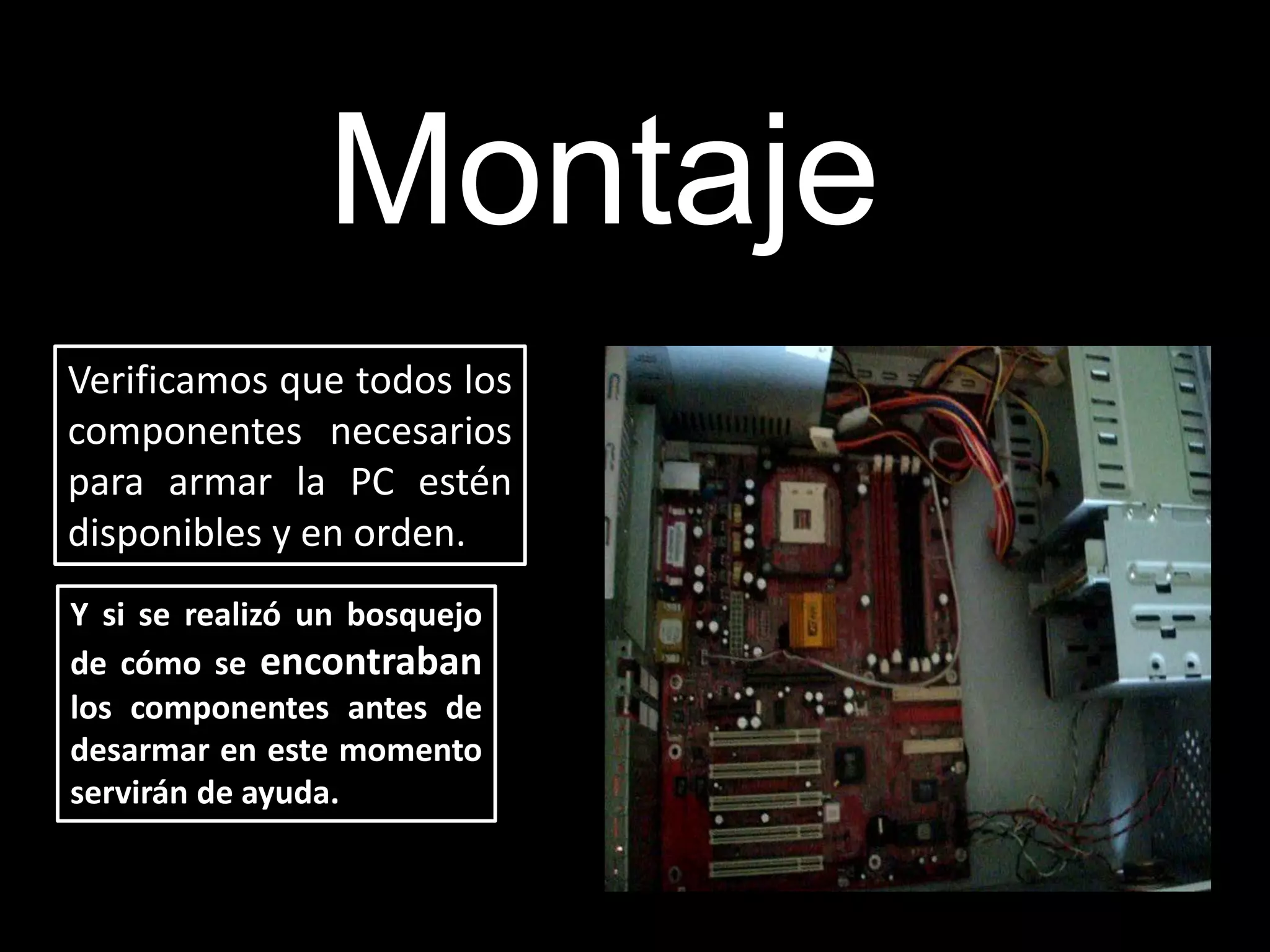 Montaje

Verificamos que todos los componentes necesarios para armar la PC estén disponibles y en orden.

Y si se realizó un bosquejo de cómo se encontraban los componentes antes de desarmar en este momento servirán de ayuda.